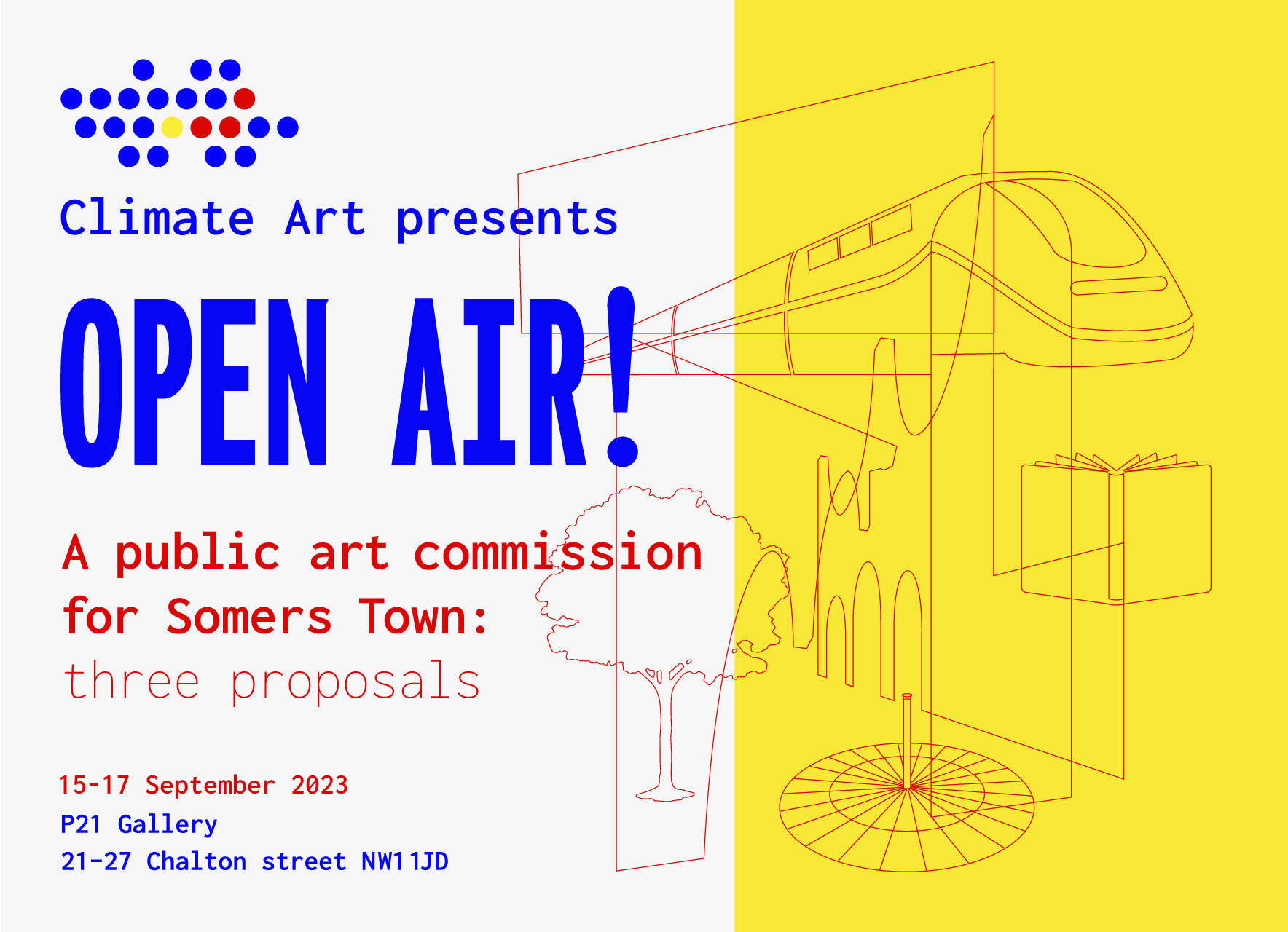 Climate Art presents

OPEN AIR!

A public art commission for Somers Town: three proposals

15-17 September 2023
P21 Gallery
21-27 Chalton street NW1 1JD